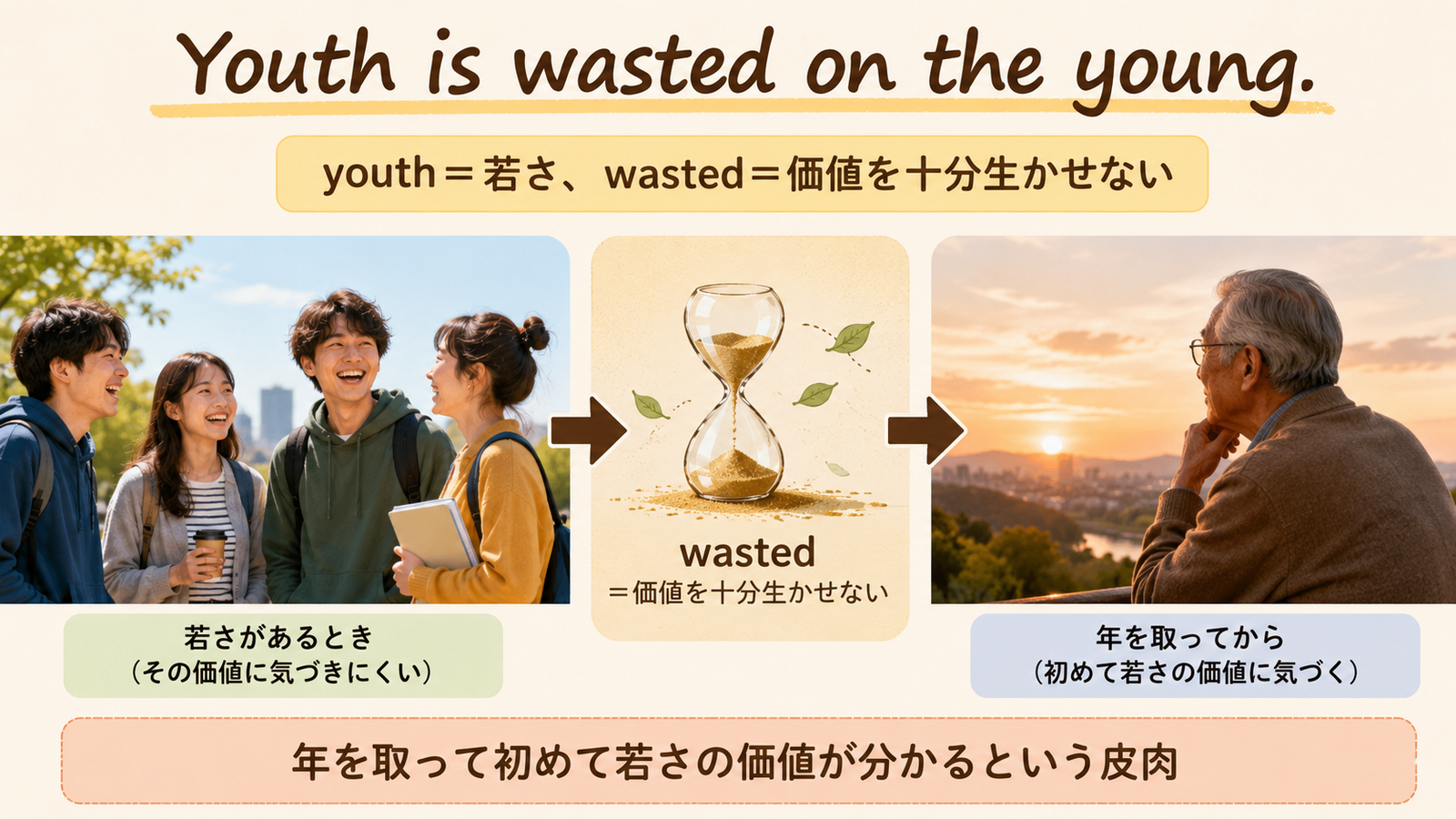 Youth is wasted on the young.

youth＝若さ、wasted＝価値を十分生かせない

wasted
＝価値を十分生かせない

若さがあるとき
（その価値に気づきにくい）

年を取ってから
（初めて若さの価値に気づく）

年を取って初めて若さの価値が分かるという皮肉